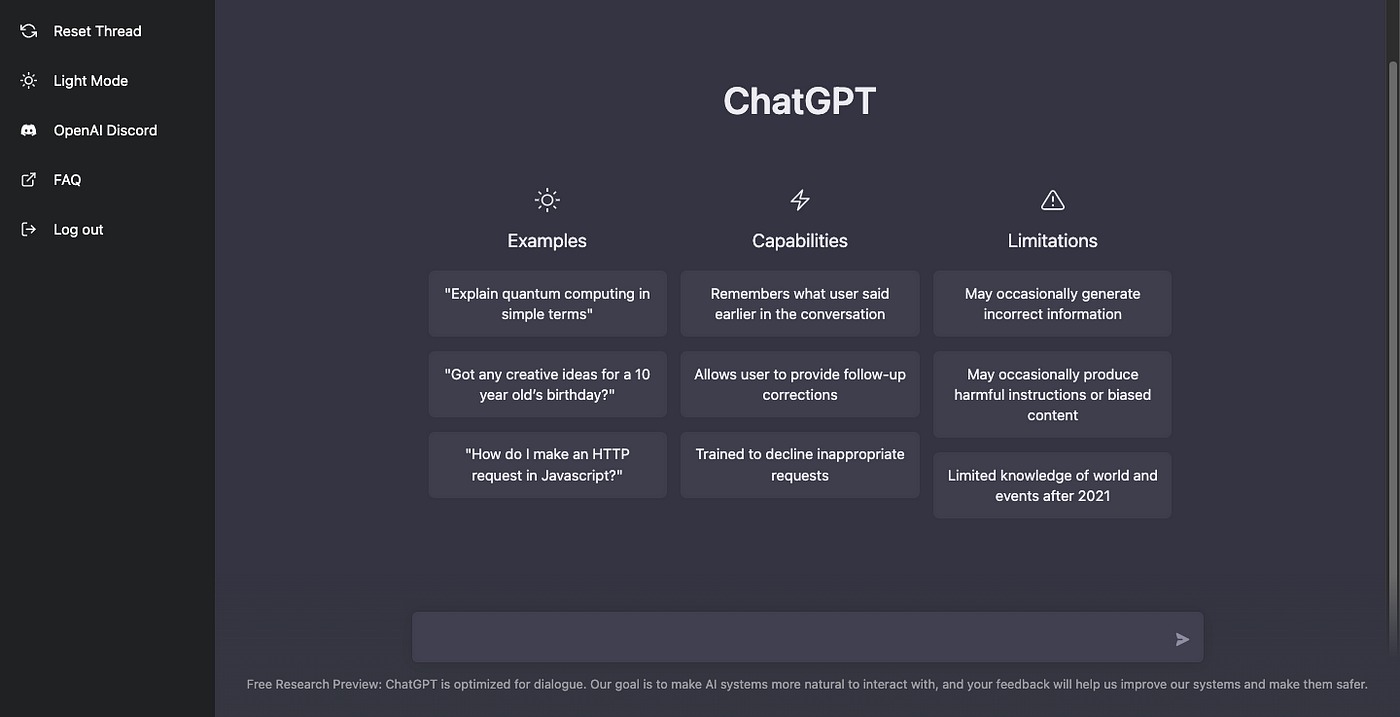 Reset Thread

Light Mode

OpenAI Discord

FAQ

Log out

ChatGPT

Examples

"Explain quantum computing in simple terms"

"Got any creative ideas for a 10 year old's birthday?"

"How do I make an HTTP request in Javascript?"

Capabilities

Remembers what user said earlier in the conversation

Allows user to provide follow-up corrections

Trained to decline inappropriate requests

Limitations

May occasionally generate incorrect information

May occasionally produce harmful instructions or biased content

Limited knowledge of world and events after 2021

Free Research Preview: ChatGPT is optimized for dialogue. Our goal is to make AI systems more natural to interact with, and your feedback will help us improve our systems and make them safer.